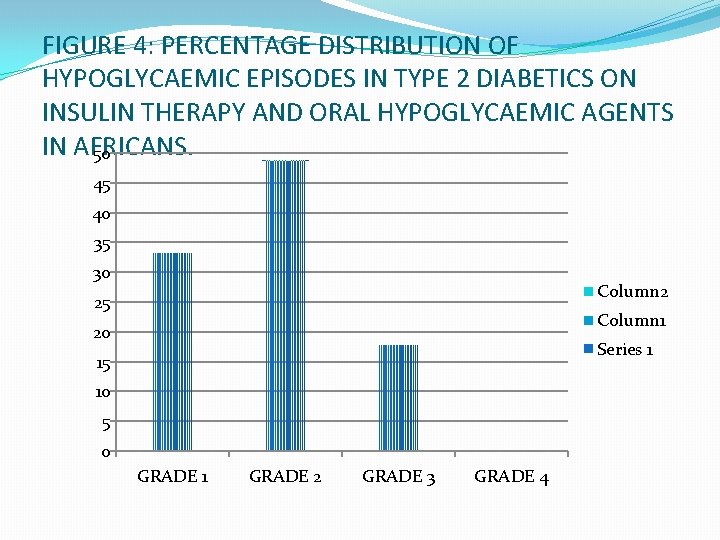 FIGURE 4: PERCENTAGE DISTRIBUTION OF HYPOGLYCAEMIC EPISODES IN TYPE 2 DIABETICS ON INSULIN THERAPY AND ORAL HYPOGLYCAEMIC AGENTS IN AFRICANS.

50
45
40
35
30
25
20
15
10
5
0

GRADE 1
GRADE 2
GRADE 3
GRADE 4

Column2
Column1
Series 1